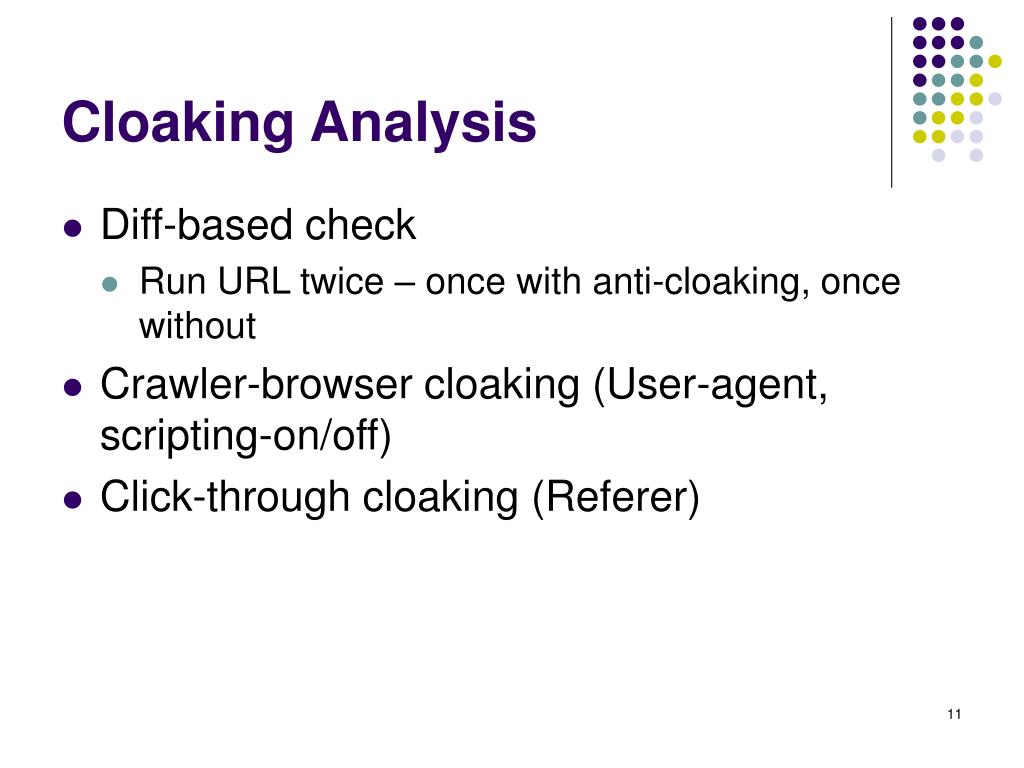 Cloaking Analysis

- Diff-based check
  - Run URL twice – once with anti-cloaking, once without
- Crawler-browser cloaking (User-agent, scripting-on/off)
- Click-through cloaking (Referer)

11